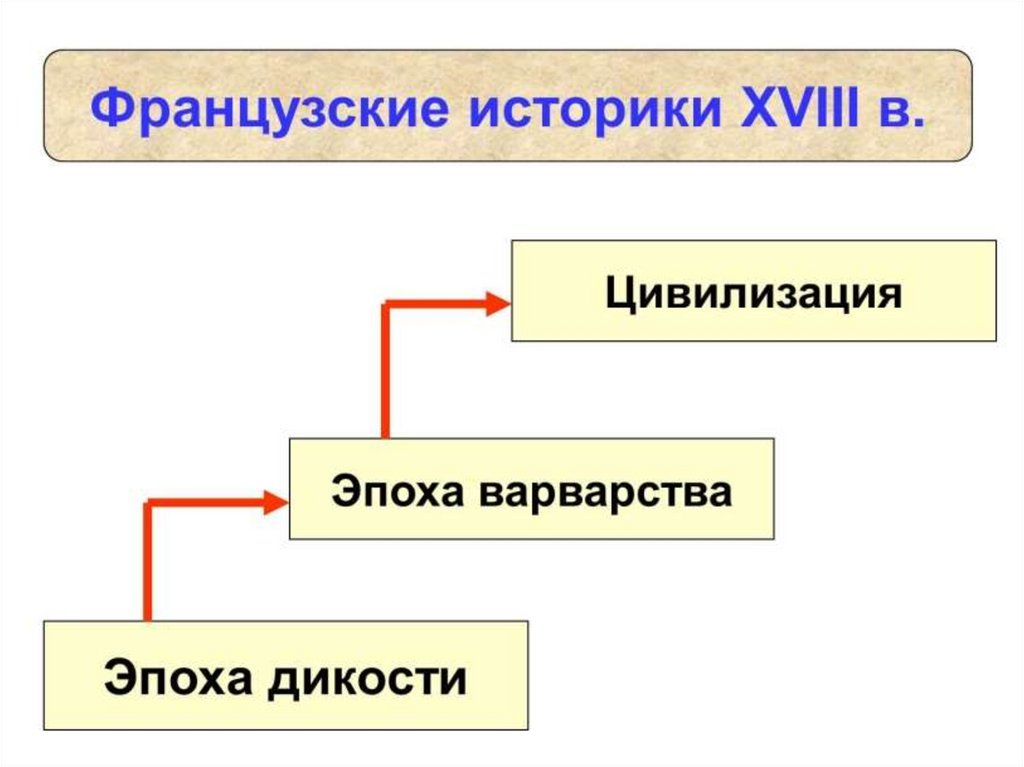 Французские историки XVIII в.

Цивилизация

Эпоха варварства

Эпоха дикости